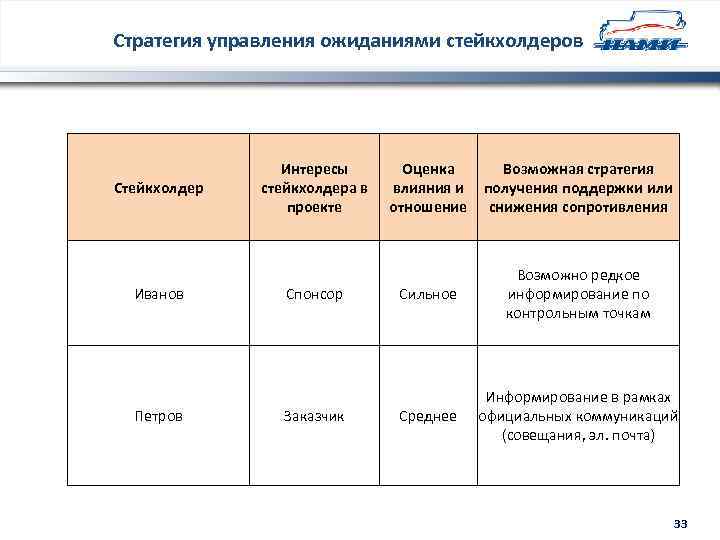 Стратегия управления ожиданиями стейкхолдеров

НАМИ

| Стейкхолдер | Интересы стейкхолдера в проекте | Оценка влияния и отношение | Возможная стратегия получения поддержки или снижения сопротивления |
|---|---|---|---|
| Иванов | Спонсор | Сильное | Возможно редкое информирование по контрольным точкам |
| Петров | Заказчик | Среднее | Информирование в рамках официальных коммуникаций (совещания, эл. почта) |

33